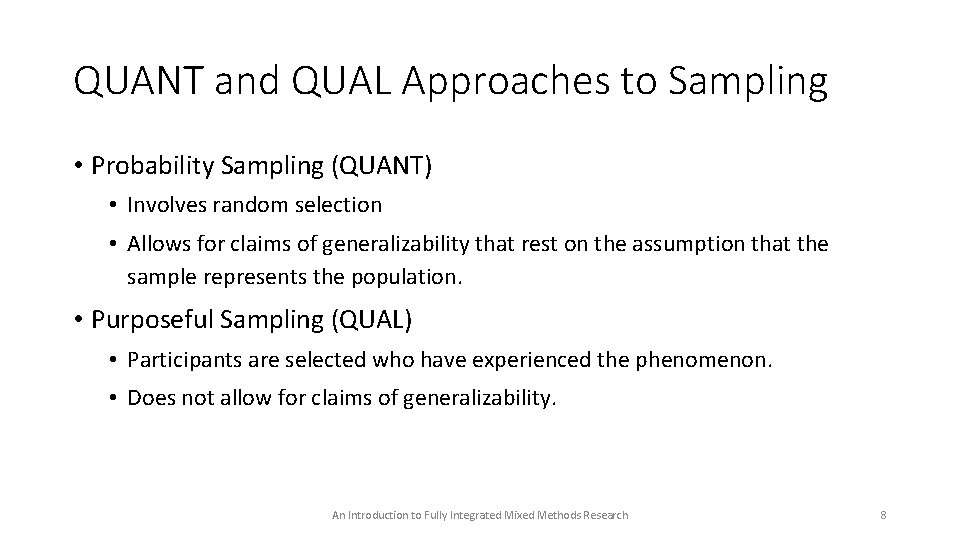 QUANT and QUAL Approaches to Sampling

• Probability Sampling (QUANT)
  • Involves random selection
  • Allows for claims of generalizability that rest on the assumption that the sample represents the population.

• Purposeful Sampling (QUAL)
  • Participants are selected who have experienced the phenomenon.
  • Does not allow for claims of generalizability.

An Introduction to Fully Integrated Mixed Methods Research

8